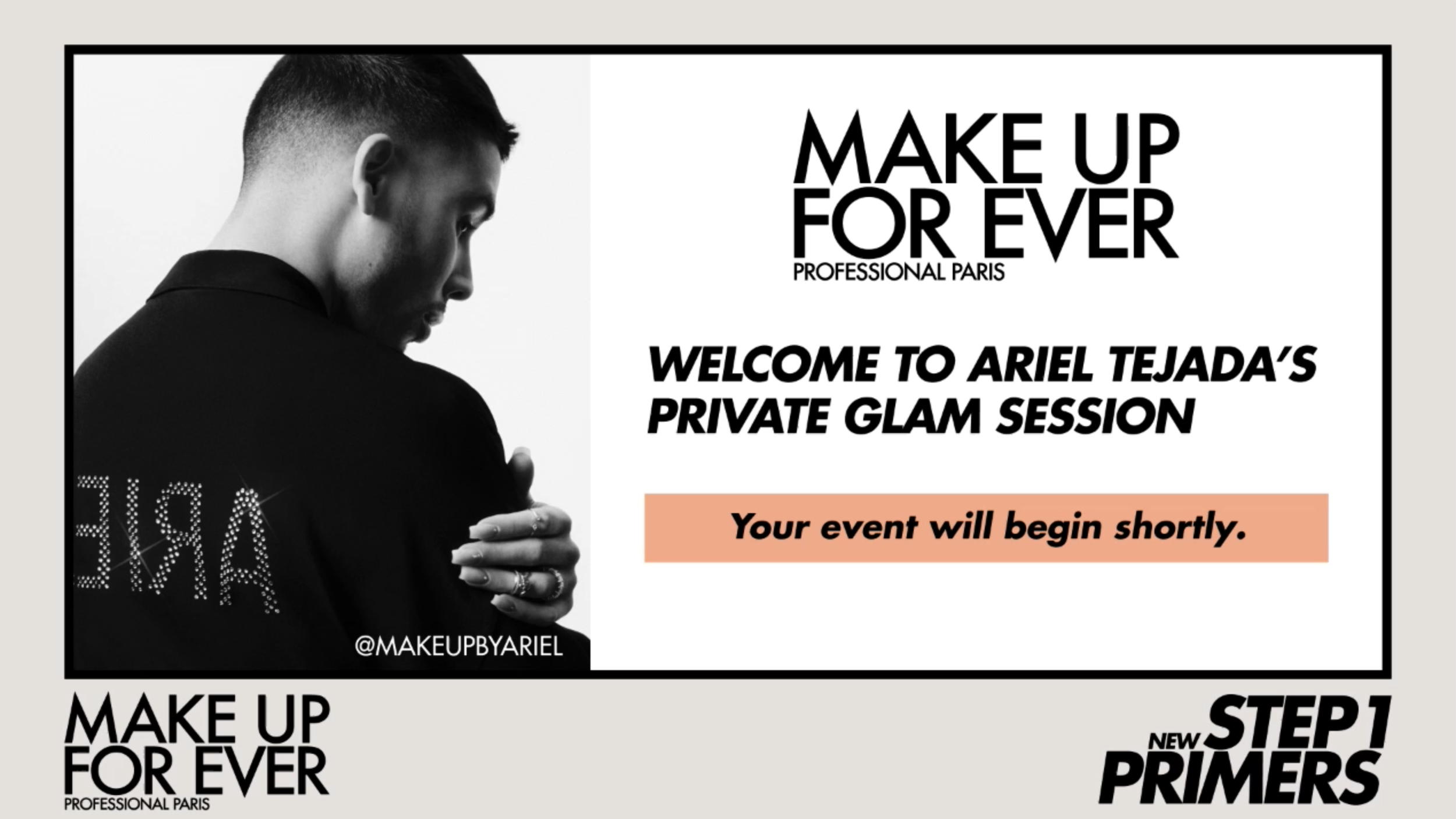 ARIE

@MAKEUPBYARIEL

MAKE UP FOR EVER
PROFESSIONAL PARIS

WELCOME TO ARIEL TEJADA'S PRIVATE GLAM SESSION

Your event will begin shortly.

MAKE UP FOR EVER
PROFESSIONAL PARIS

NEW STEP 1 PRIMERS